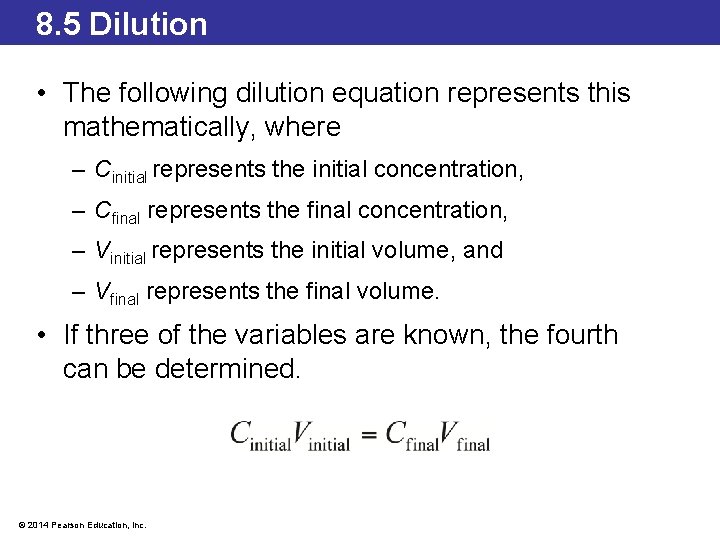 8.5 Dilution

• The following dilution equation represents this mathematically, where

– $C_{\text{initial}}$ represents the initial concentration,

– $C_{\text{final}}$ represents the final concentration,

– $V_{\text{initial}}$ represents the initial volume, and

– $V_{\text{final}}$ represents the final volume.

• If three of the variables are known, the fourth can be determined.

$C_{\text{initial}}V_{\text{initial}} = C_{\text{final}}V_{\text{final}}$

© 2014 Pearson Education, Inc.